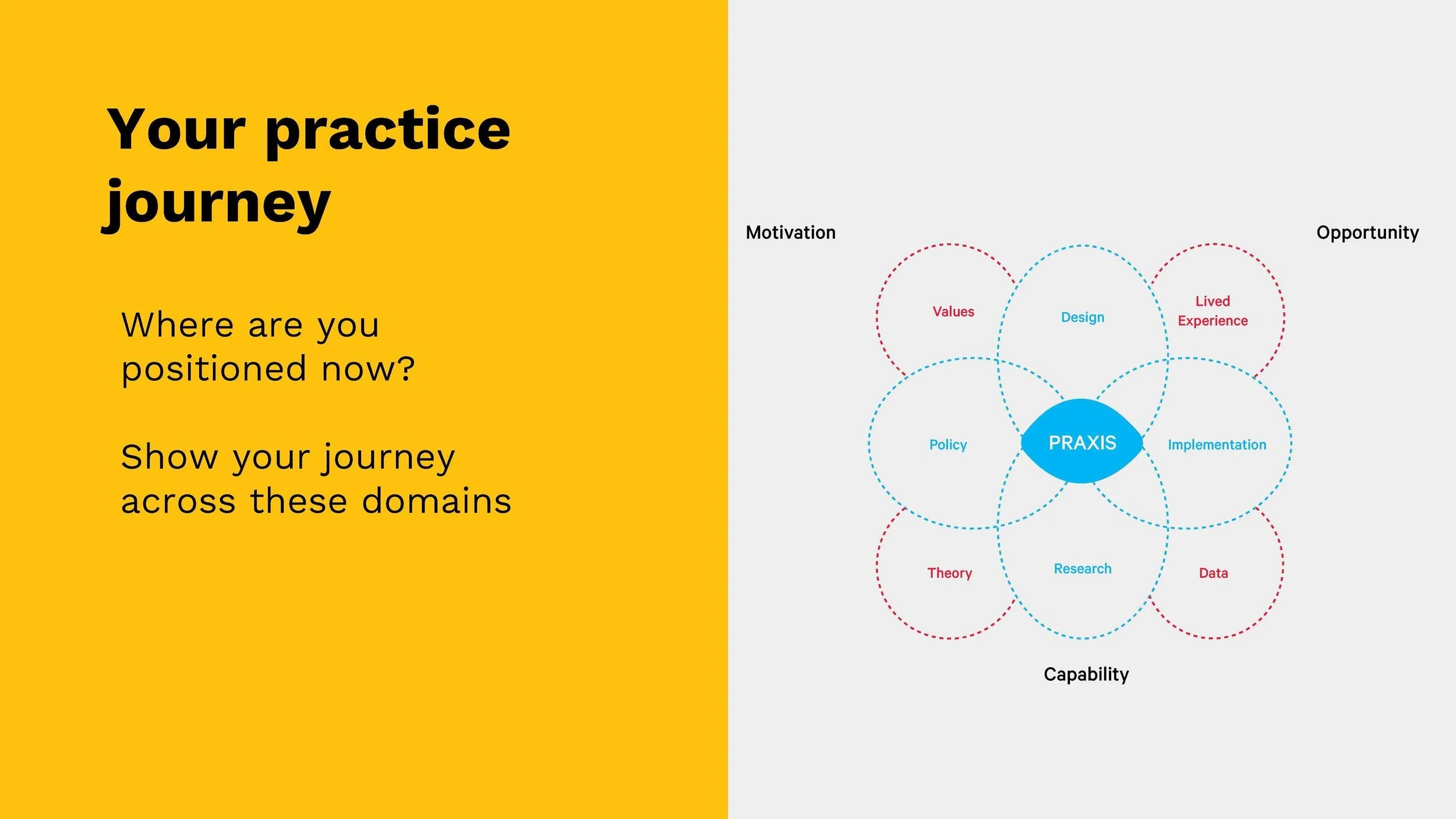 Your practice journey

Where are you positioned now?

Show your journey across these domains

Motivation

Opportunity

Values

Design

Lived Experience

Policy

PRAXIS

Implementation

Theory

Research

Data

Capability